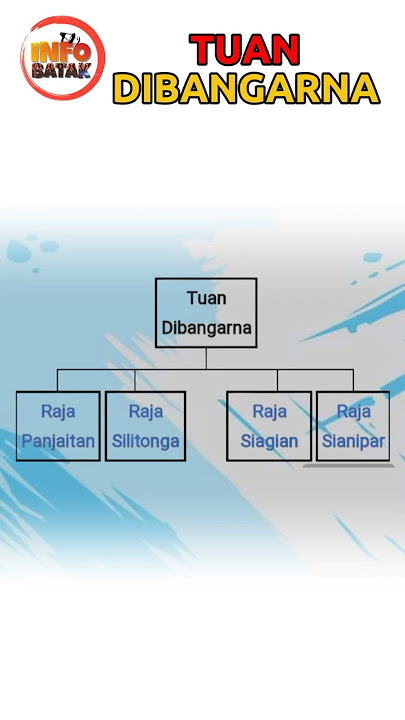 INFO BATAK

TUAN DIBANGARNA

Tuan Dibangarna

Raja Panjaitan

Raja Silitonga

Raja Siagian

Raja Sianipar